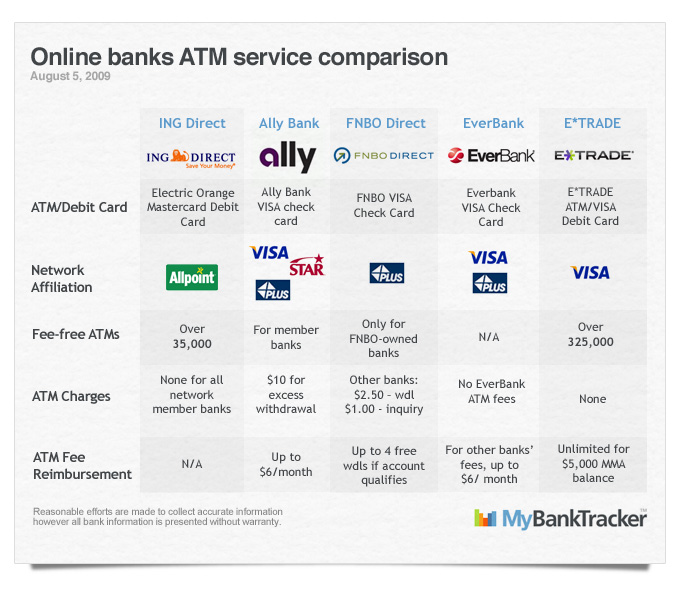 Online banks ATM service comparison
August 5, 2009

| | ING Direct | Ally Bank | FNBO Direct | EverBank | E*TRADE |
|---|---|---|---|---|---|
| | ING DIRECT Save Your Money® | ally | FNBO DIRECT | EverBank | E*TRADE |
| ATM/Debit Card | Electric Orange Mastercard Debit Card | Ally Bank VISA check card | FNBO VISA Check Card | Everbank VISA Check Card | E*TRADE ATM/VISA Debit Card |
| Network Affiliation | Allpoint | VISA STAR PLUS | PLUS | VISA PLUS | VISA |
| Fee-free ATMs | Over 35,000 | For member banks | Only for FNBO-owned banks | N/A | Over 325,000 |
| ATM Charges | None for all network member banks | $10 for excess withdrawal | Other banks: $2.50 - wdl $1.00 - inquiry | No EverBank ATM fees | None |
| ATM Fee Reimbursement | N/A | Up to $6/month | Up to 4 free wdls if account qualifies | For other banks' fees, up to $6/ month | Unlimited for $5,000 MMA balance |

Reasonable efforts are made to collect accurate information however all bank information is presented without warranty.

MyBankTracker™